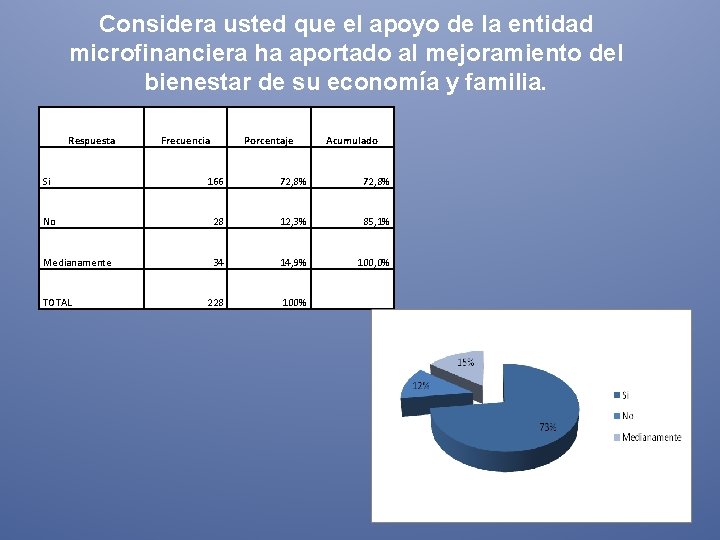 Considera usted que el apoyo de la entidad microfinanciera ha aportado al mejoramiento del bienestar de su economía y familia.

| Respuesta | Frecuencia | Porcentaje | Acumulado |
|---|---|---|---|
| Si | 166 | 72,8% | 72,8% |
| No | 28 | 12,3% | 85,1% |
| Medianamente | 34 | 14,9% | 100,0% |
| TOTAL | 228 | 100% | |

15%
12%
73%

Si
No
Medianamente